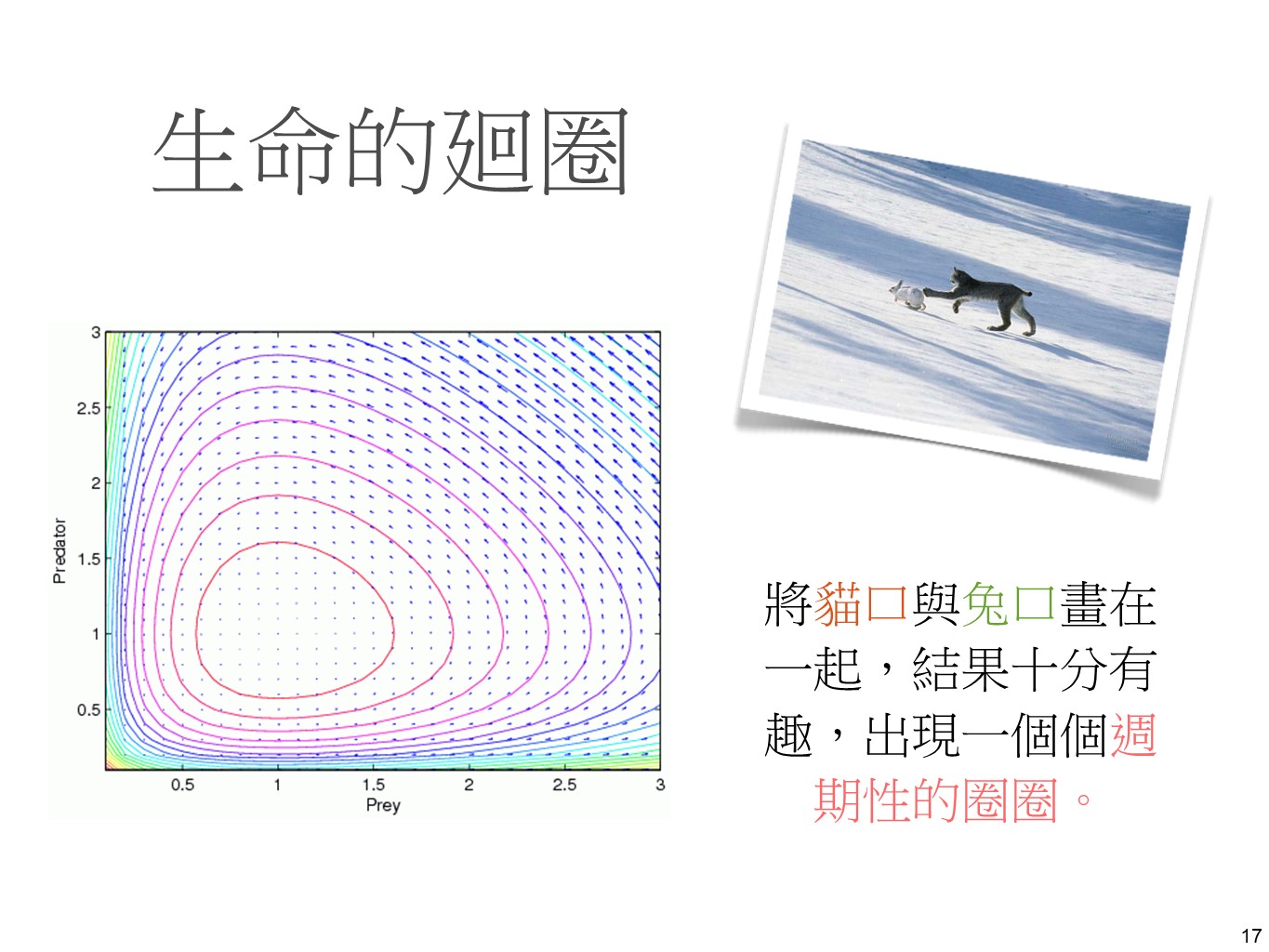 生命的迴圈

3
2.5
2
1.5
1
0.5
Predator
0.5
1
1.5
2
2.5
3
Prey

將貓口與兔口畫在一起，結果十分有趣，出現一個個週期性的圈圈。

17